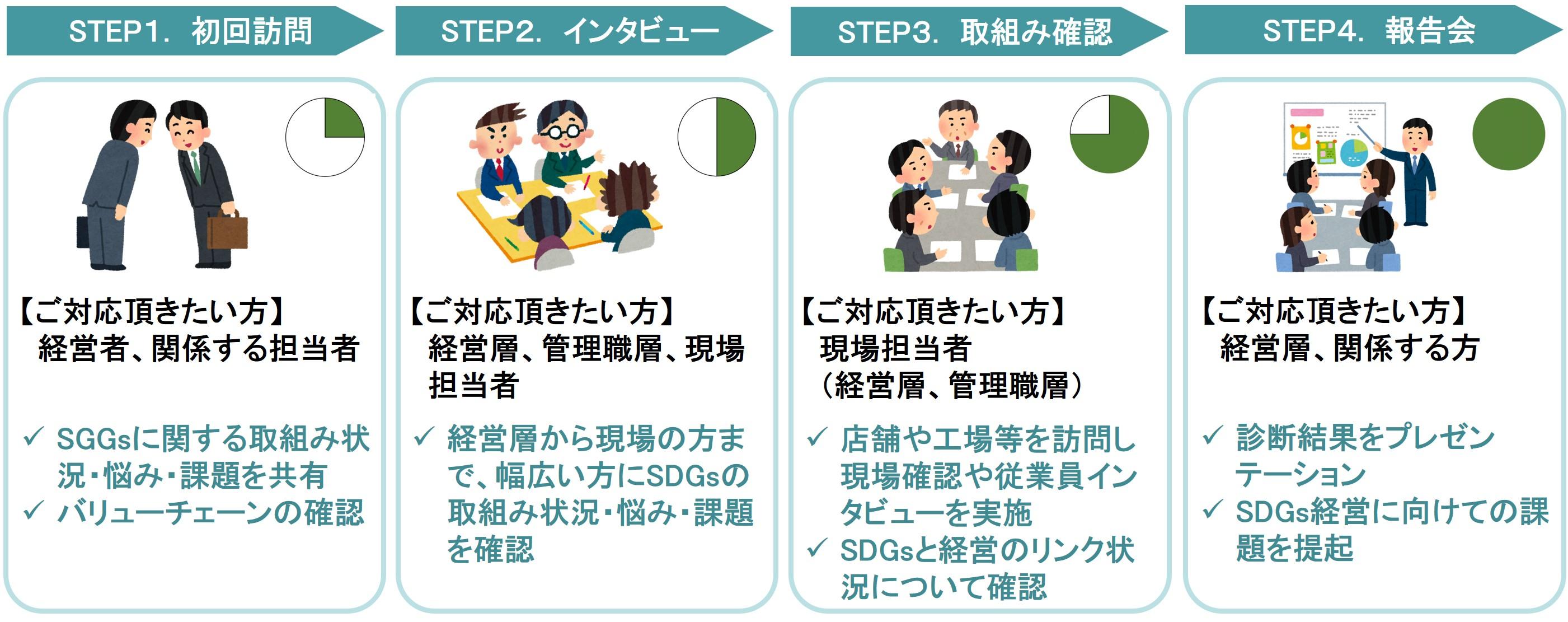 STEP1. 初回訪問

【ご対応頂きたい方】
経営者、関係する担当者

✓ SGGsに関する取組み状況・悩み・課題を共有
✓ バリューチェーンの確認

STEP2. インタビュー

【ご対応頂きたい方】
経営層、管理職層、現場担当者

✓ 経営層から現場の方まで、幅広い方にSDGsの取組み状況・悩み・課題を確認

STEP3. 取組み確認

【ご対応頂きたい方】
現場担当者
(経営層、管理職層)

✓ 店舗や工場等を訪問し現場確認や従業員インタビューを実施
✓ SDGsと経営のリンク状況について確認

STEP4. 報告会

【ご対応頂きたい方】
経営層、関係する方

✓ 診断結果をプレゼンテーション
✓ SDGs経営に向けての課題を提起